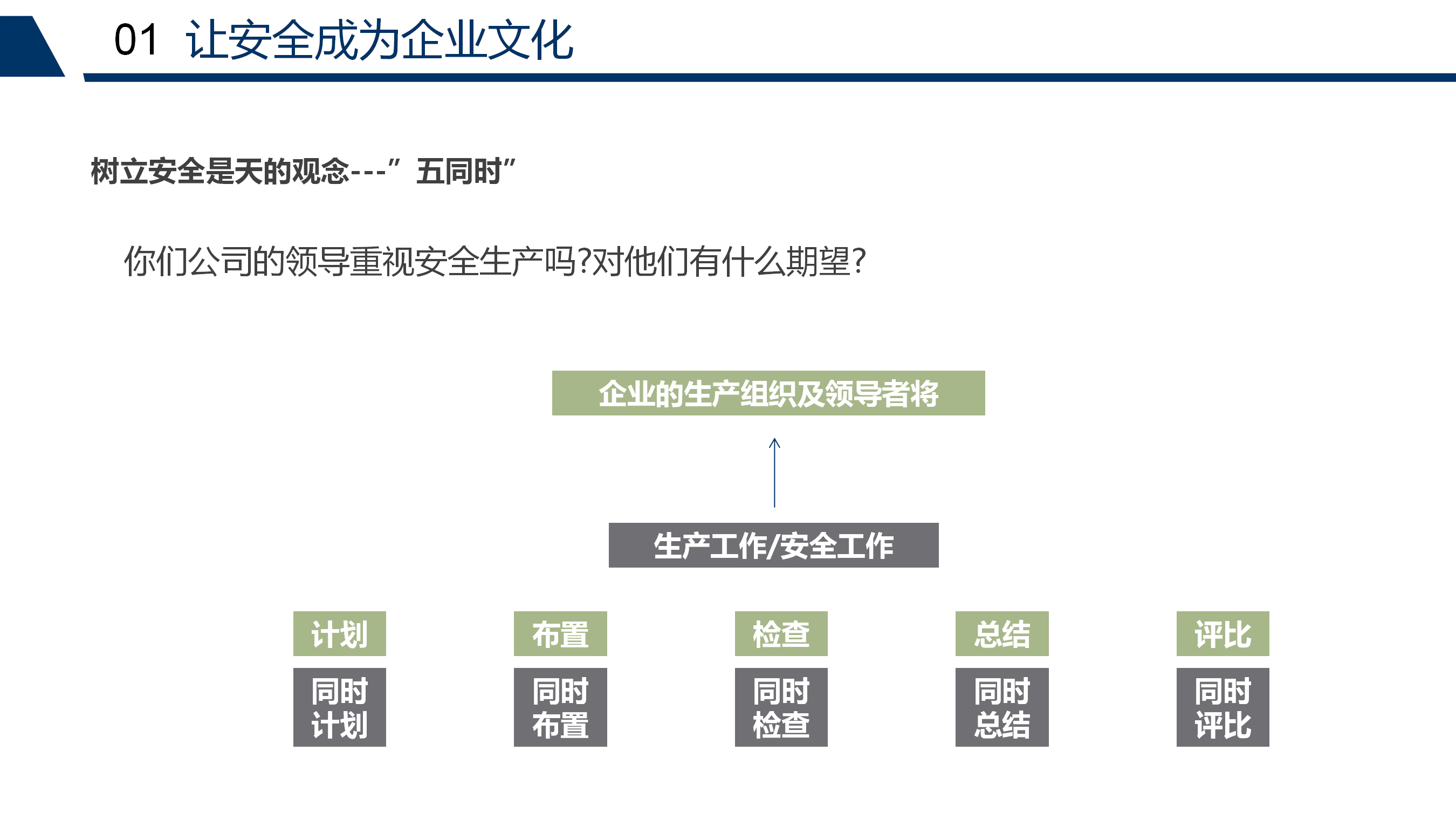 01 让安全成为企业文化

树立安全是天的观念---”五同时”

你们公司的领导重视安全生产吗?对他们有什么期望?

企业的生产组织及领导者将

生产工作/安全工作

计划

同时计划

布置

同时布置

检查

同时检查

总结

同时总结

评比

同时评比